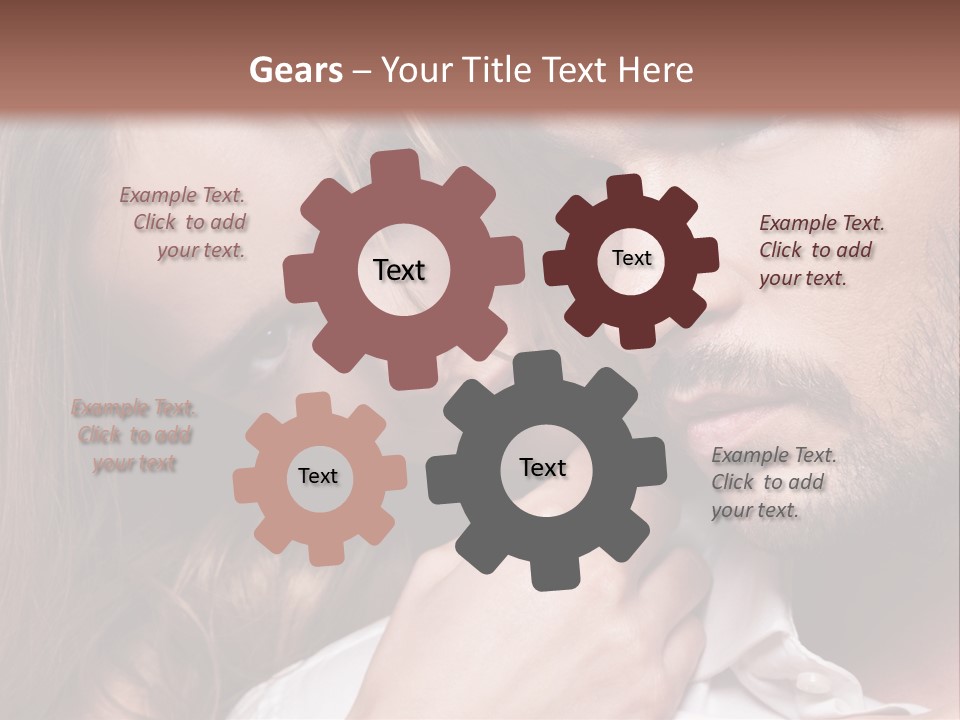 Gears – Your Title Text Here

Example Text. Click to add your text.

Text

Text

Example Text. Click to add your text.

Example Text. Click to add your text

Text

Text

Example Text. Click to add your text.